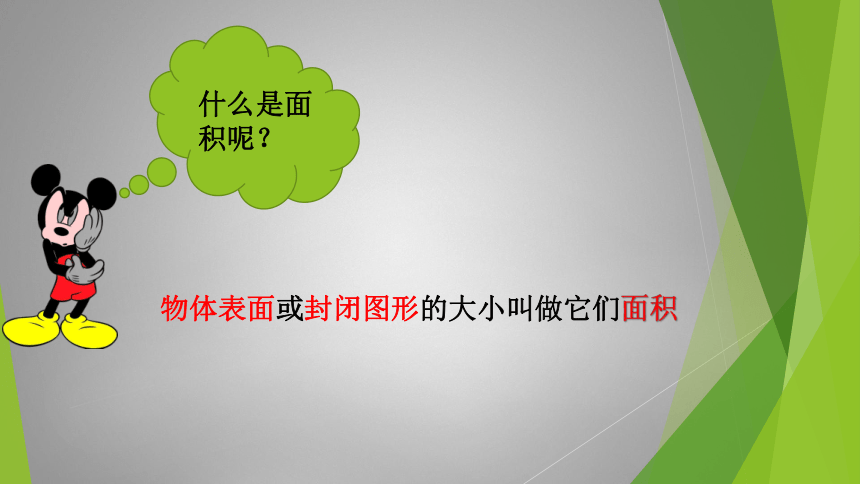 什么是面积呢？

物体表面或封闭图形的大小叫做它们面积